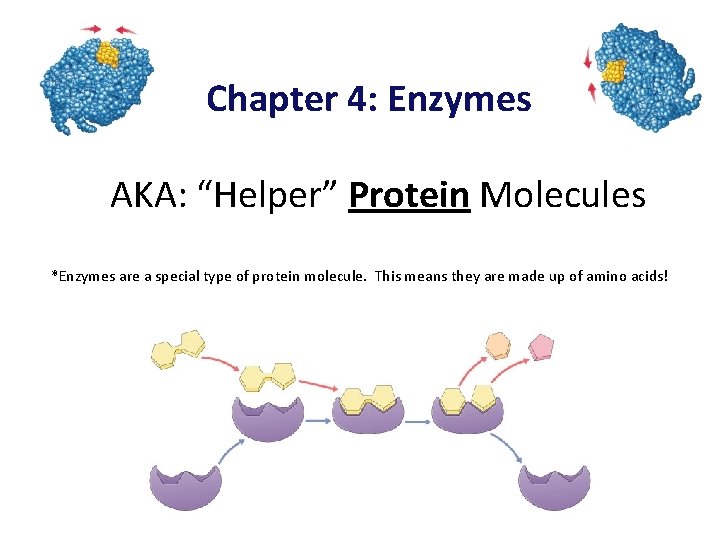 Chapter 4: Enzymes

AKA: “Helper” Protein Molecules

*Enzymes are a special type of protein molecule. This means they are made up of amino acids!